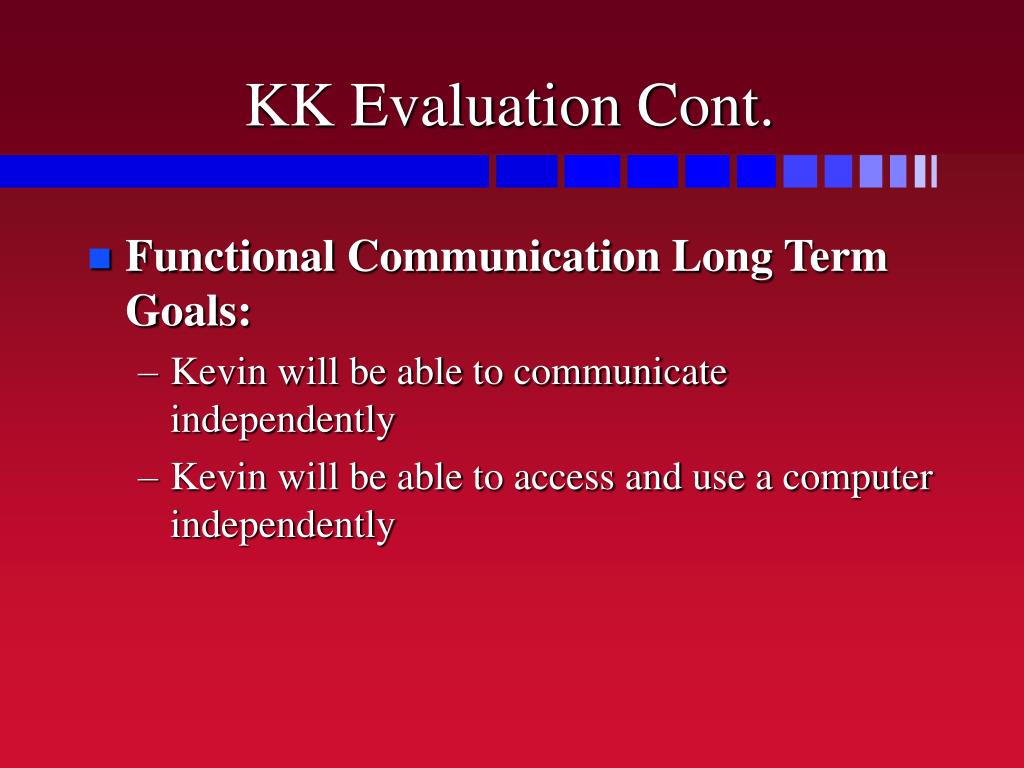 KK Evaluation Cont.

Functional Communication Long Term Goals:

– Kevin will be able to communicate independently

– Kevin will be able to access and use a computer independently